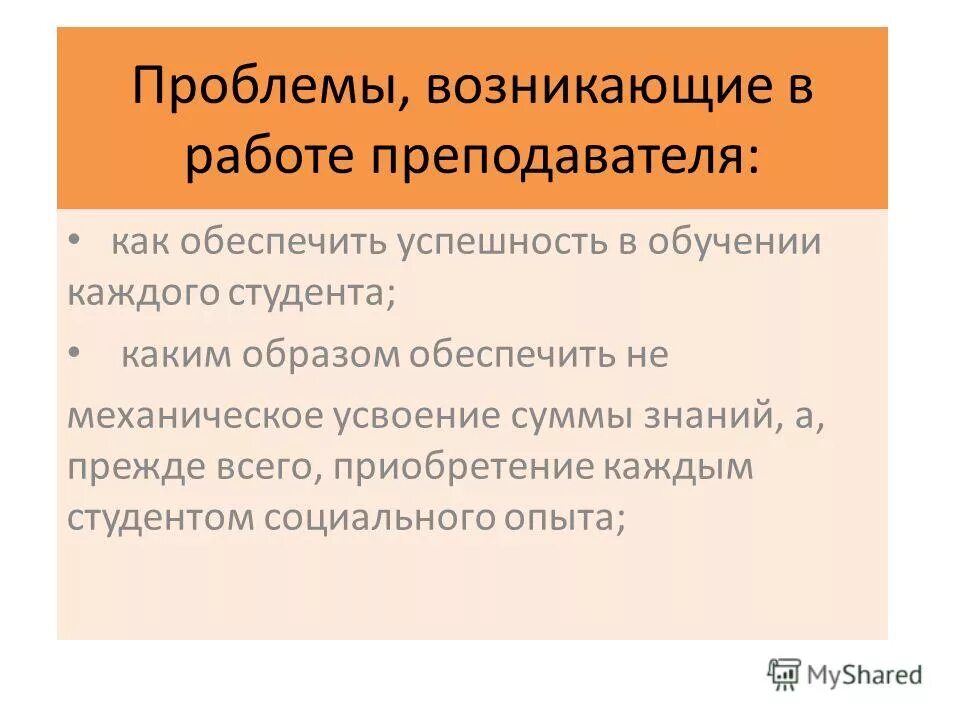 Проблемы, возникающие в работе преподавателя:

• как обеспечить успешность в обучении каждого студента;

• каким образом обеспечить не механическое усвоение суммы знаний, а, прежде всего, приобретение каждым студентом социального опыта;

MyShared